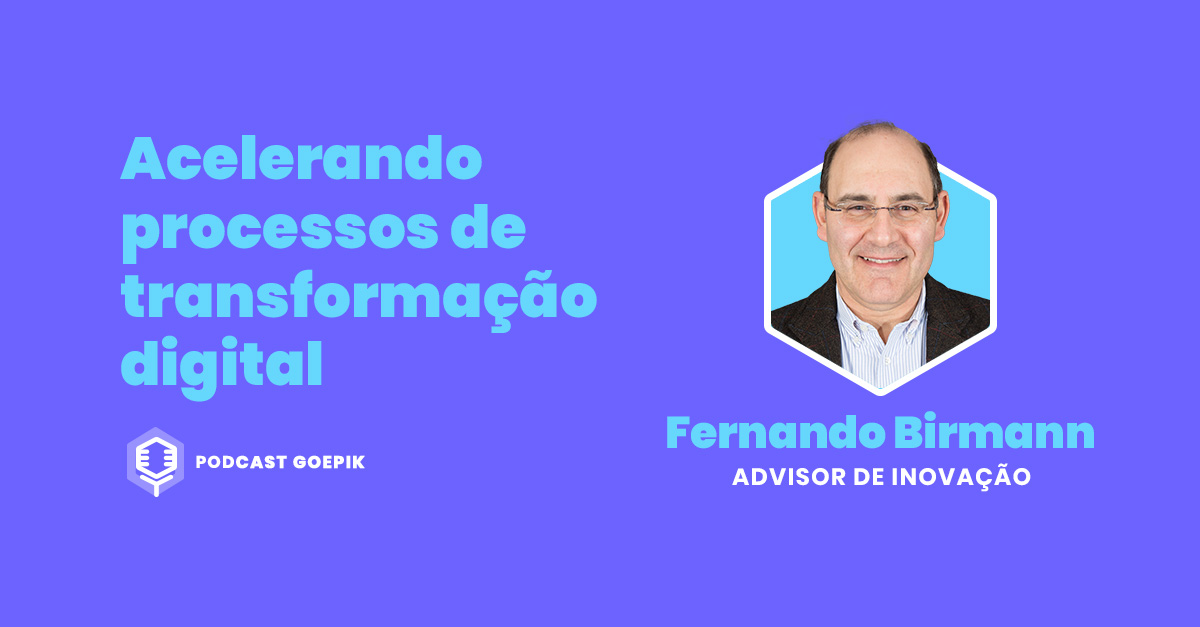 Acelerando processos de transformação digital

PODCAST GOEPIK

Fernando Birmann
ADVISOR DE INOVAÇÃO